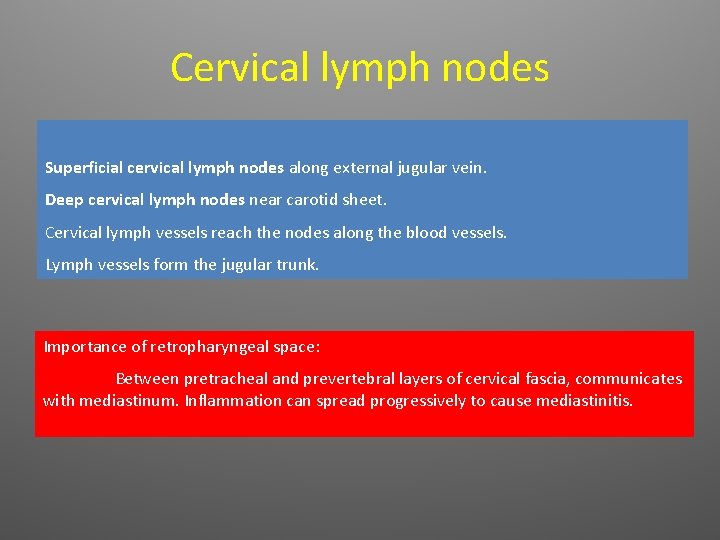 Cervical lymph nodes

Superficial cervical lymph nodes along external jugular vein.

Deep cervical lymph nodes near carotid sheet.

Cervical lymph vessels reach the nodes along the blood vessels.

Lymph vessels form the jugular trunk.

Importance of retropharyngeal space:

Between pretracheal and prevertebral layers of cervical fascia, communicates with mediastinum. Inflammation can spread progressively to cause mediastinitis.